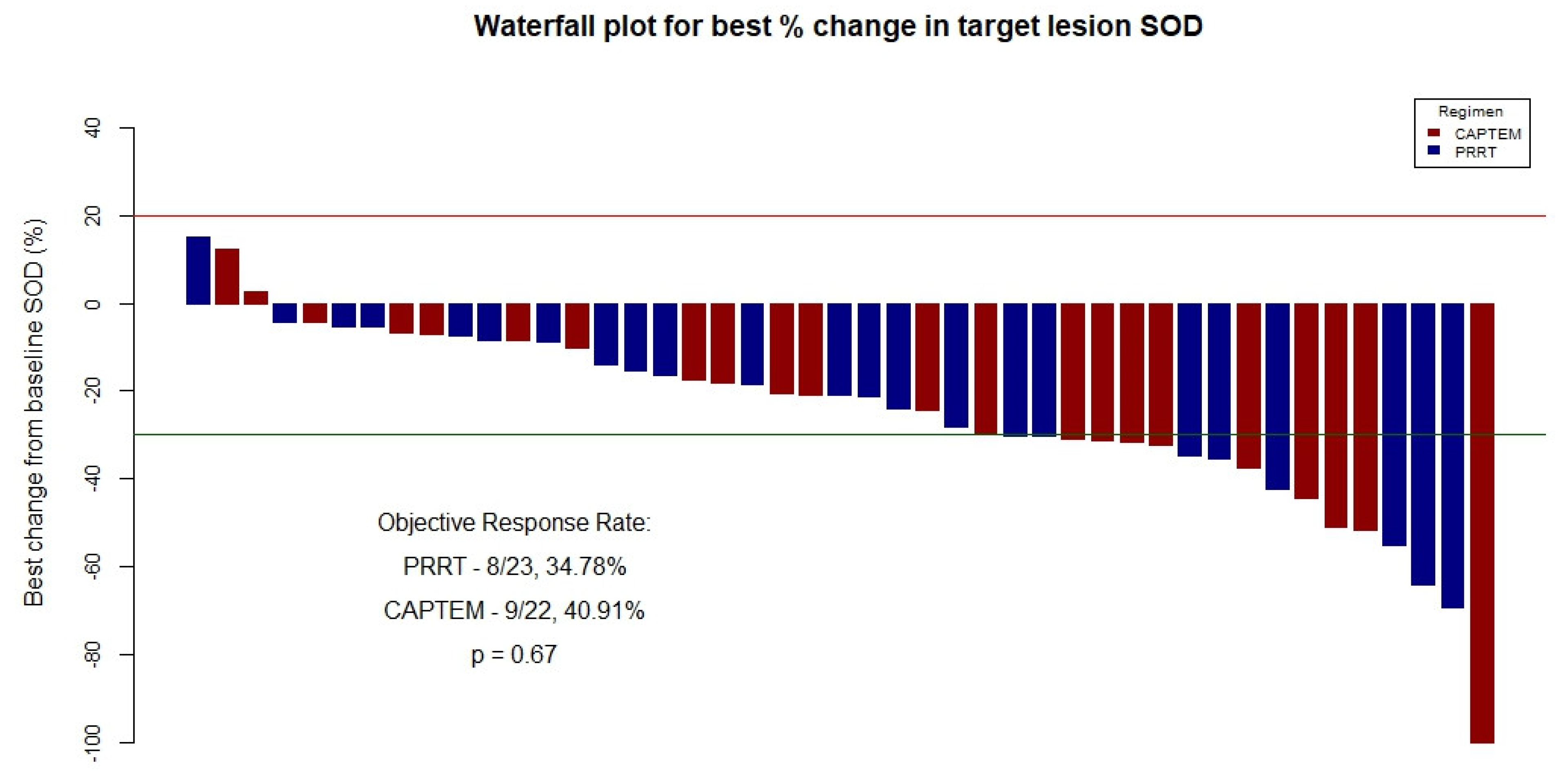 Waterfall plot for best % change in target lesion SOD

Regimen
CAPTEM
PRRT

Best change from baseline SOD (%)

40
20
0
-20
-40
-60
-80
-100

Objective Response Rate:
PRRT - 8/23, 34.78%
CAPTEM - 9/22, 40.91%
p = 0.67